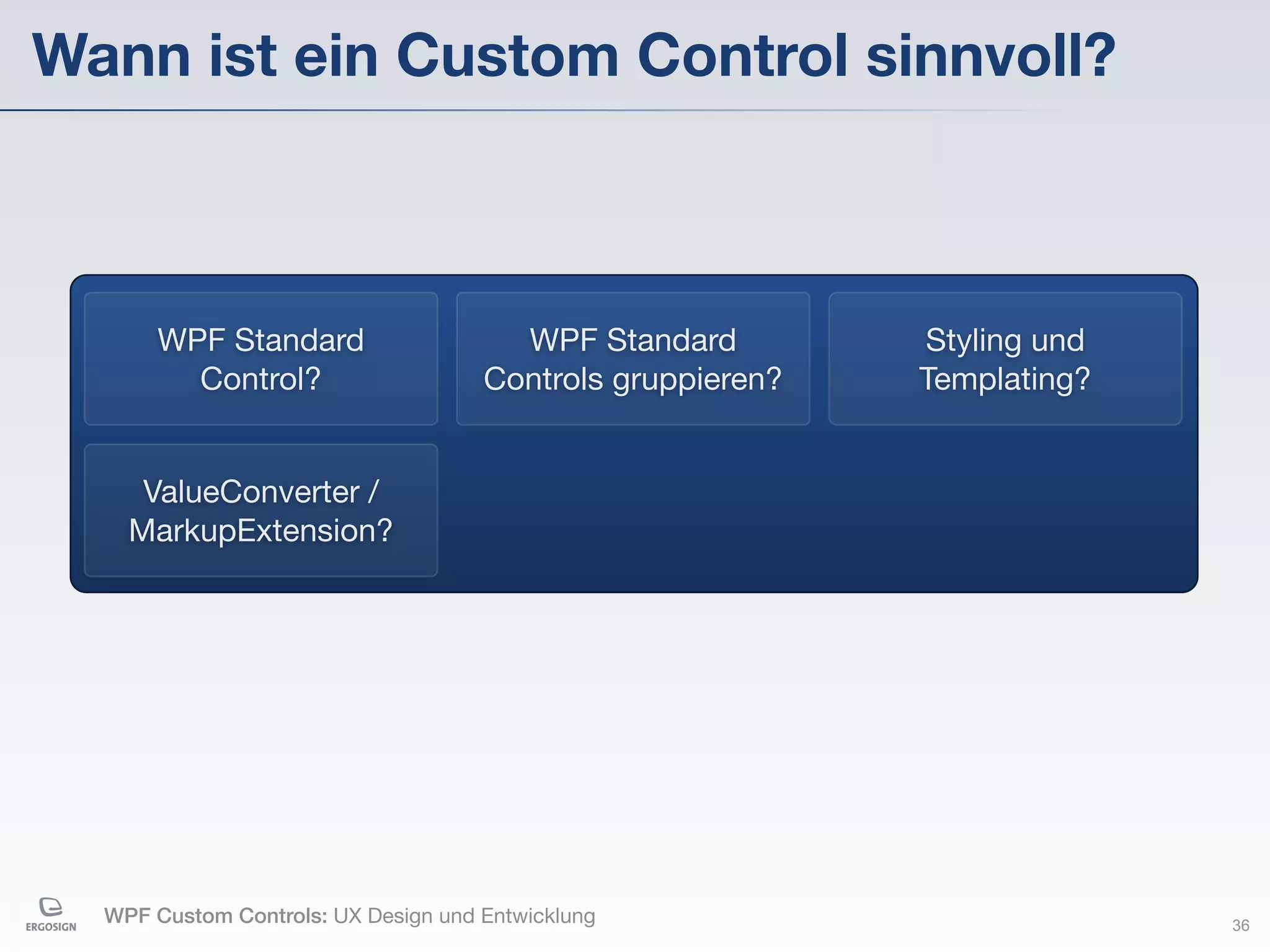 Wann ist ein Custom Control sinnvoll?

WPF Standard Control?

WPF Standard Controls gruppieren?

Styling und Templating?

ValueConverter / MarkupExtension?

ERGOSIGN

WPF Custom Controls: UX Design und Entwicklung

36